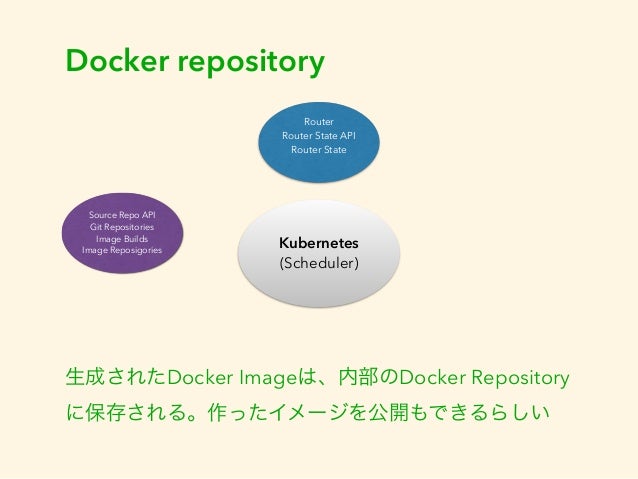 Docker repository

Router
Router State API
Router State

Source Repo API
Git Repositories
Image Builds
Image Reposigories

Kubernetes
(Scheduler)

生成されたDocker Imageは、内部のDocker Repositoryに保存される。作ったイメージを公開もできるらしい